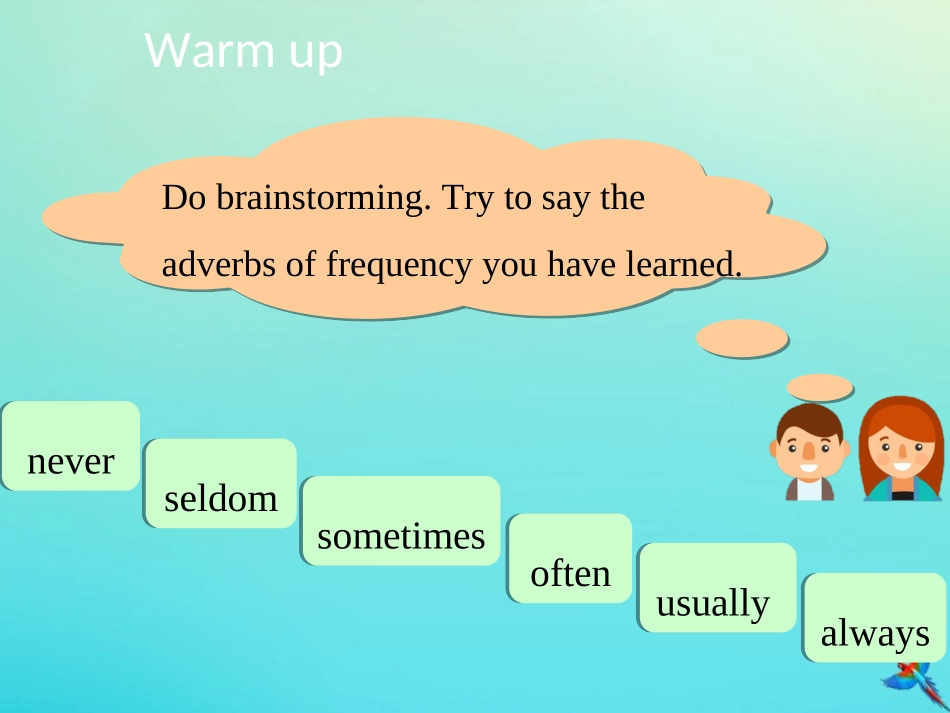 Warm up

Do brainstorming. Try to say the adverbs of frequency you have learned.

never

seldom

sometimes

often

usually

always